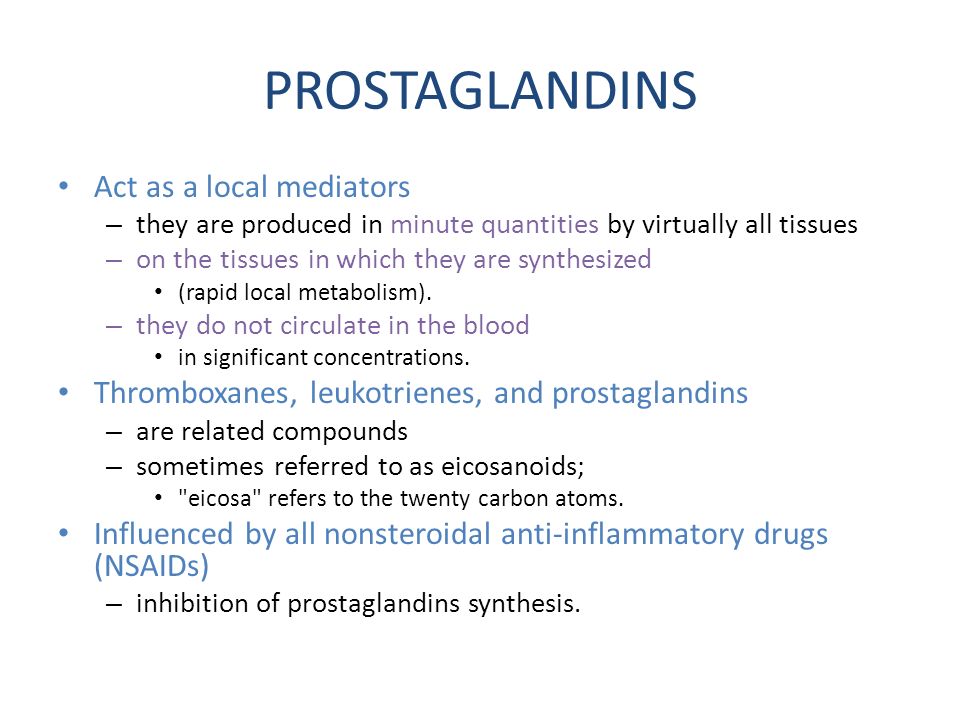 PROSTAGLANDINS

• Act as a local mediators
– they are produced in minute quantities by virtually all tissues
– on the tissues in which they are synthesized
• (rapid local metabolism).
– they do not circulate in the blood
• in significant concentrations.

• Thromboxanes, leukotrienes, and prostaglandins
– are related compounds
– sometimes referred to as eicosanoids;
• "eicosa" refers to the twenty carbon atoms.

• Influenced by all nonsteroidal anti-inflammatory drugs (NSAIDs)
– inhibition of prostaglandins synthesis.